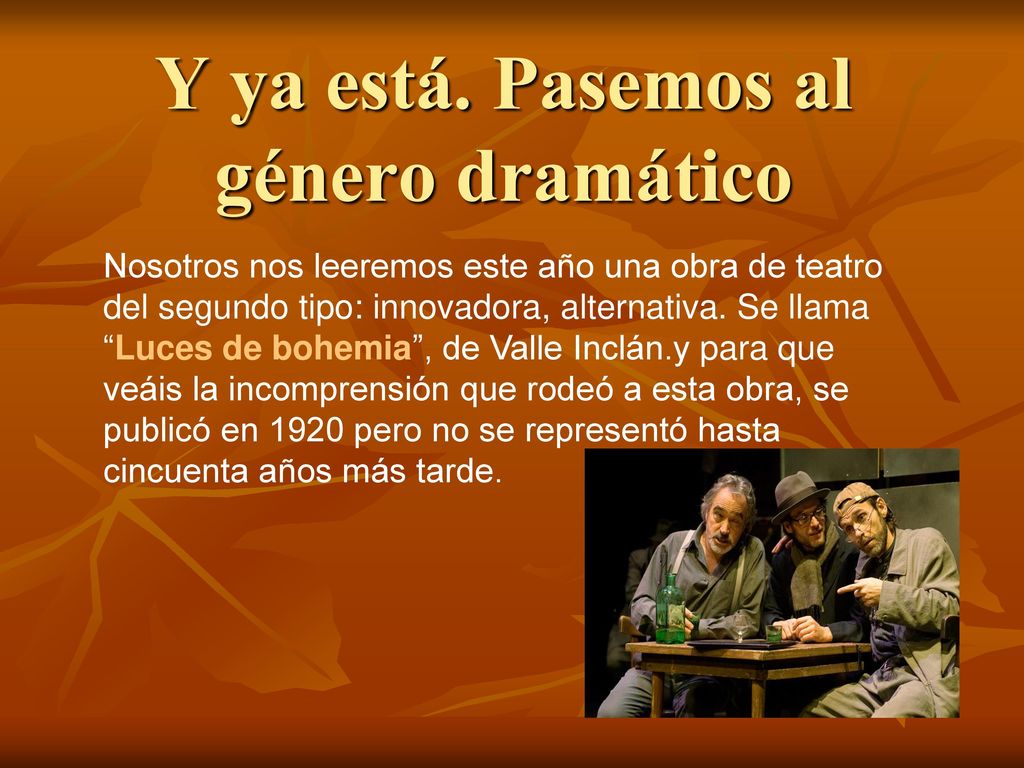 Y ya está. Pasemos al género dramático

Nosotros nos leeremos este año una obra de teatro del segundo tipo: innovadora, alternativa. Se llama “Luces de bohemia”, de Valle Inclán.y para que veáis la incomprensión que rodeó a esta obra, se publicó en 1920 pero no se representó hasta cincuenta años más tarde.